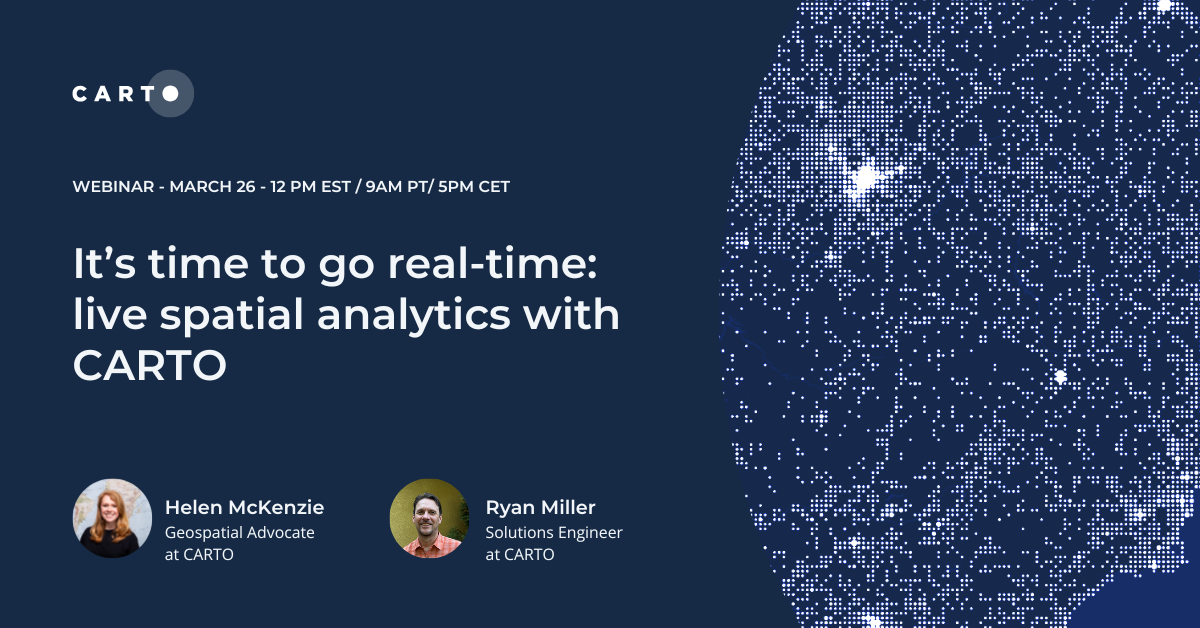 CARTO

WEBINAR - MARCH 26 - 12 PM EST / 9AM PT/ 5PM CET

It's time to go real-time: live spatial analytics with CARTO

Helen McKenzie
Geospatial Advocate at CARTO

Ryan Miller
Solutions Engineer at CARTO